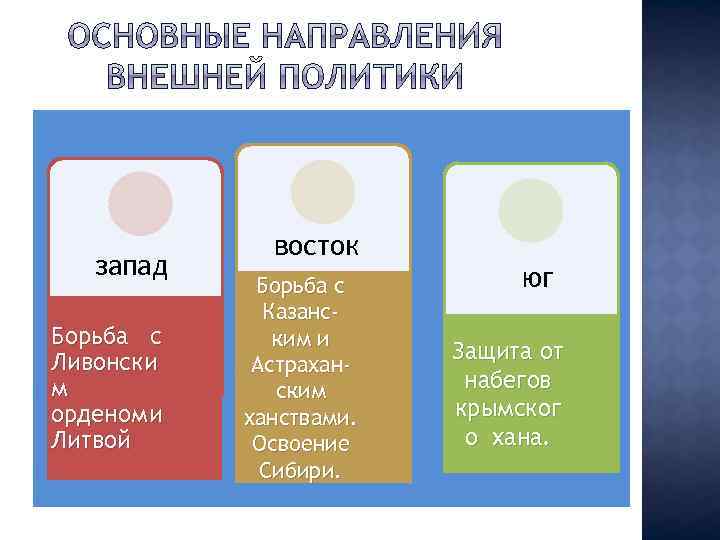 ОСНОВНЫЕ НАПРАВЛЕНИЯ ВНЕШНЕЙ ПОЛИТИКИ

запад

Борьба с Ливонским орденоми Литвой

восток

Борьба с Казанским и Астраханским ханствами. Освоение Сибири.

юг

Защита от набегов крымского хана.